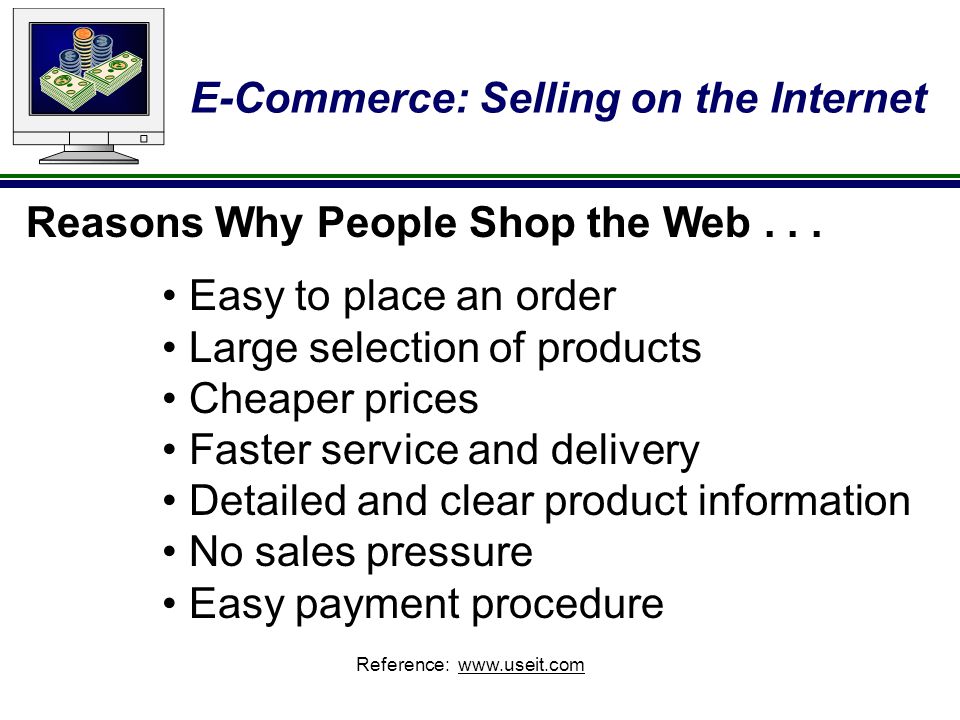 E-Commerce: Selling on the Internet

Reasons Why People Shop the Web . . .

• Easy to place an order
• Large selection of products
• Cheaper prices
• Faster service and delivery
• Detailed and clear product information
• No sales pressure
• Easy payment procedure

Reference: www.useit.com